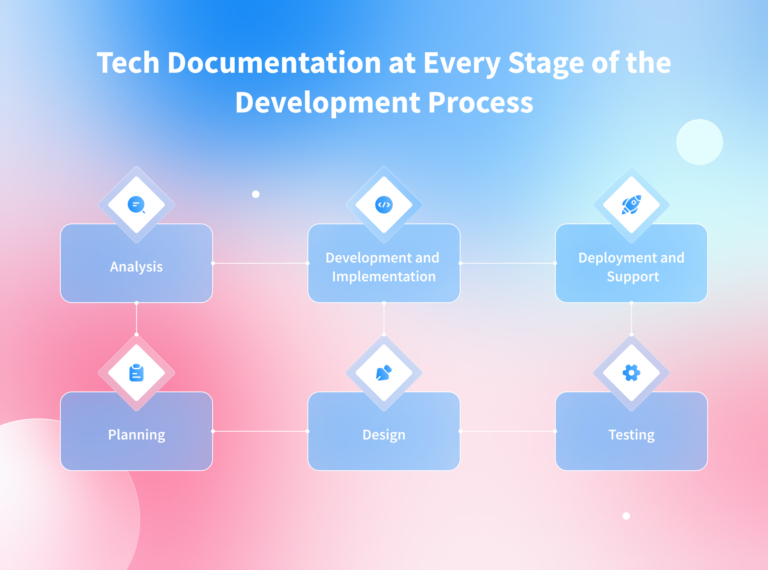 Tech Documentation at Every Stage of the Development Process

Analysis

Development and Implementation

Deployment and Support

Planning

Design

Testing